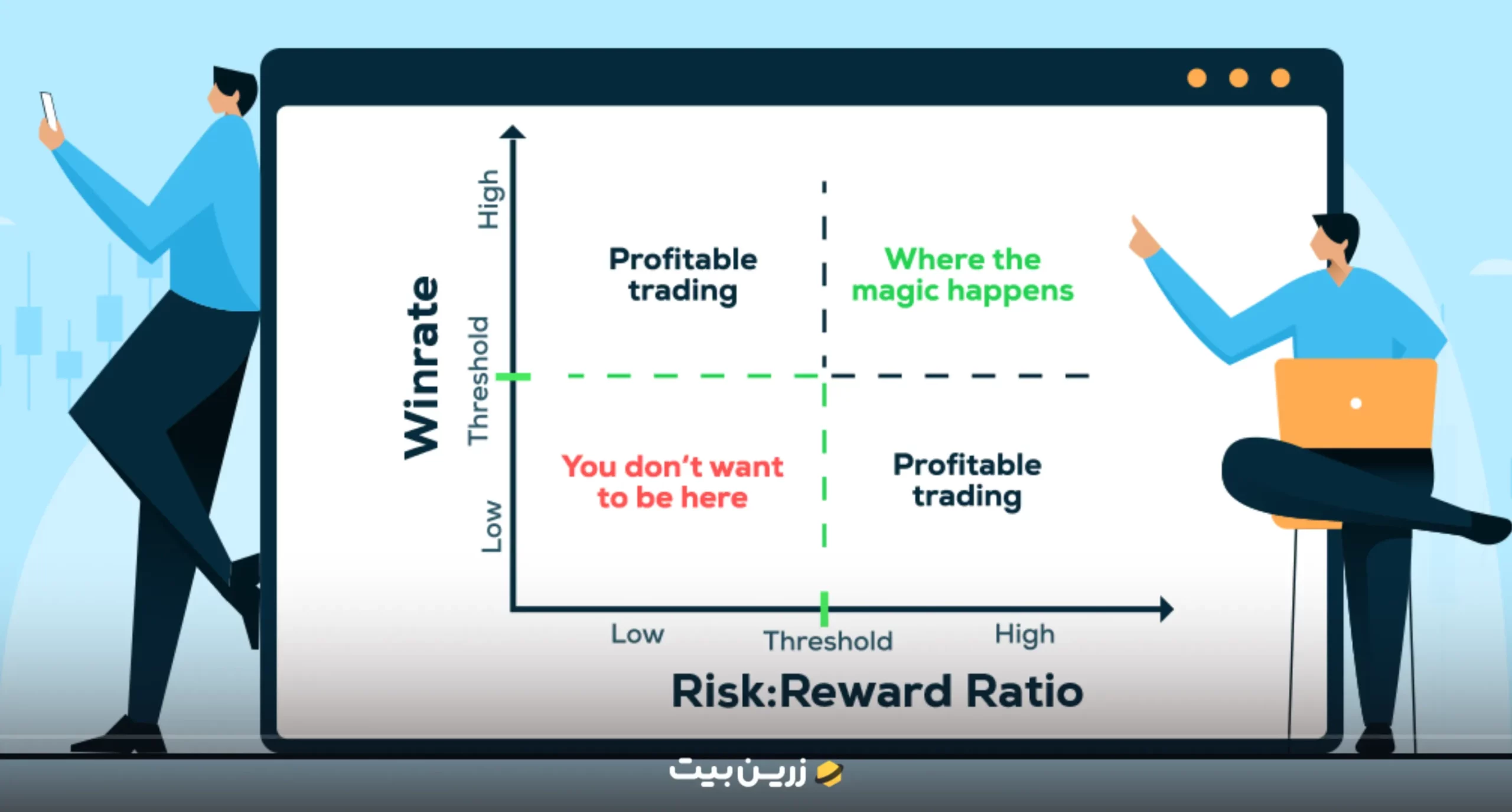 Winrate

High

Threshold

Low

Profitable trading

Where the magic happens

You don't want to be here

Profitable trading

Low

Threshold

High

Risk:Reward Ratio

زرین بیت